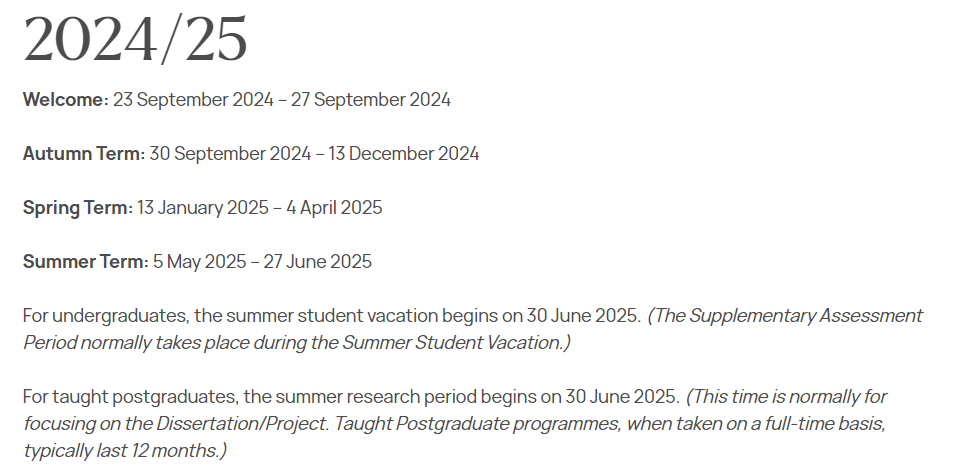 2024/25

Welcome: 23 September 2024 – 27 September 2024

Autumn Term: 30 September 2024 – 13 December 2024

Spring Term: 13 January 2025 – 4 April 2025

Summer Term: 5 May 2025 – 27 June 2025

For undergraduates, the summer student vacation begins on 30 June 2025. (The Supplementary Assessment Period normally takes place during the Summer Student Vacation.)

For taught postgraduates, the summer research period begins on 30 June 2025. (This time is normally for focusing on the Dissertation/Project. Taught Postgraduate programmes, when taken on a full-time basis, typically last 12 months.)